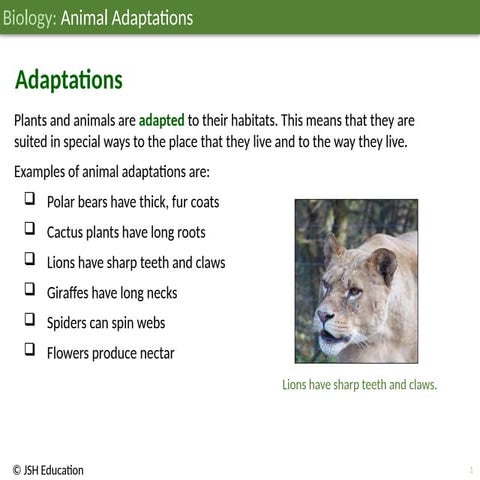 Biology: Animal Adaptations

Adaptations

Plants and animals are adapted to their habitats. This means that they are suited in special ways to the place that they live and to the way they live.

Examples of animal adaptations are:

❑ Polar bears have thick, fur coats
❑ Cactus plants have long roots
❑ Lions have sharp teeth and claws
❑ Giraffes have long necks
❑ Spiders can spin webs
❑ Flowers produce nectar

Lions have sharp teeth and claws.

© JSH Education

1